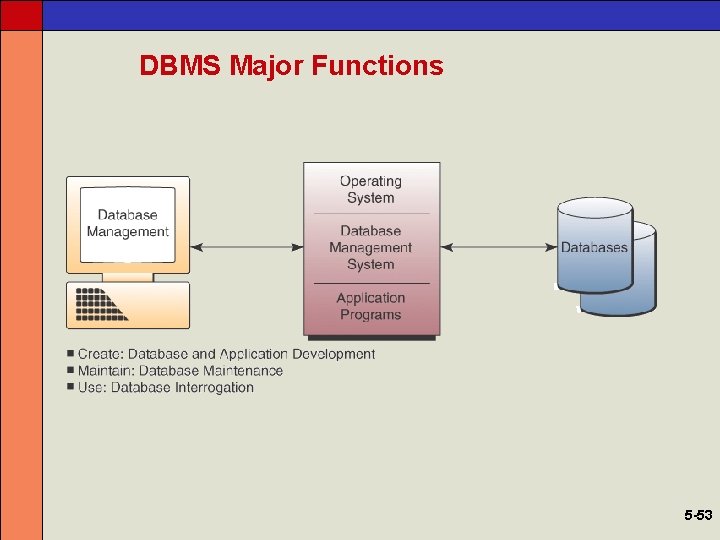 DBMS Major Functions

Database Management

Operating System

Database Management System

Application Programs

Databases

■ Create: Database and Application Development
■ Maintain: Database Maintenance
■ Use: Database Interrogation

5-53